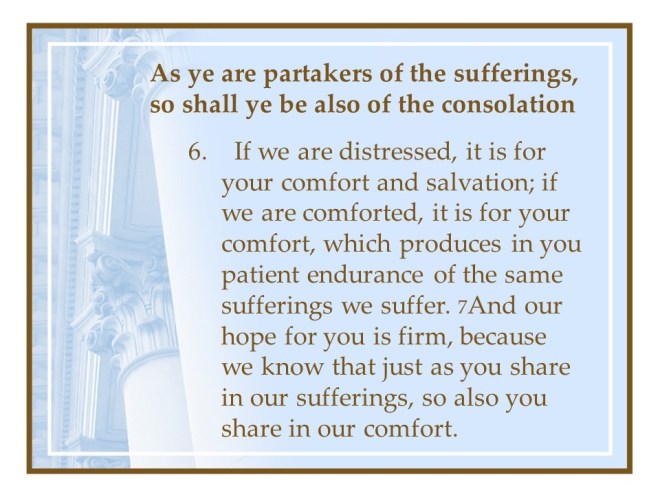 As ye are partakers of the sufferings, so shall ye be also of the consolation

6. If we are distressed, it is for your comfort and salvation; if we are comforted, it is for your comfort, which produces in you patient endurance of the same sufferings we suffer. 7And our hope for you is firm, because we know that just as you share in our sufferings, so also you share in our comfort.